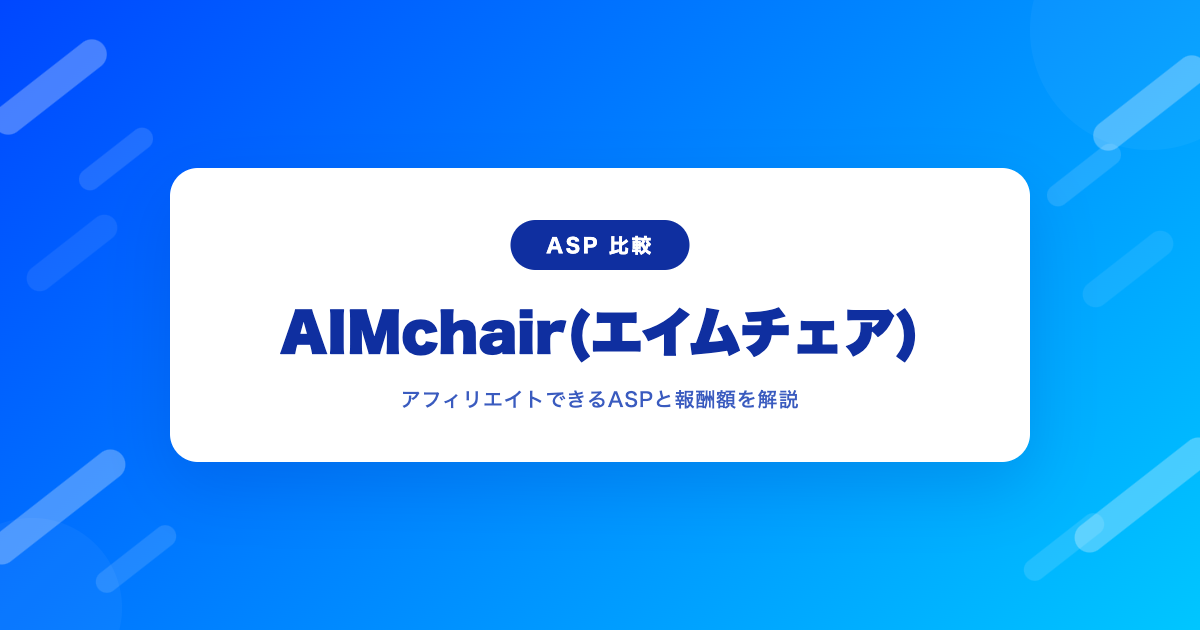 ASP 比較

AIMchair(エイムチェア)

アフィリエイトできるASPと報酬額を解説